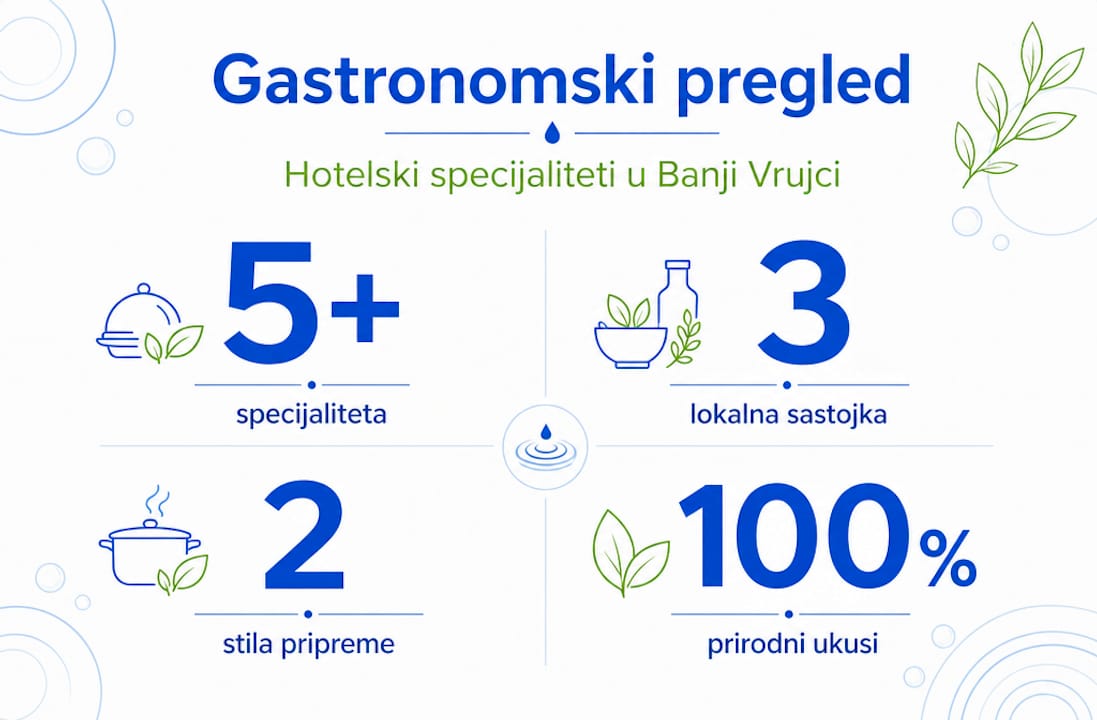 Gastronomski pregled

Hotelski specijaliteti u Banji Vrujci

5+
specijaliteta

3
lokalna sastojka

2
stila pripreme

100%
prirodni ukusi